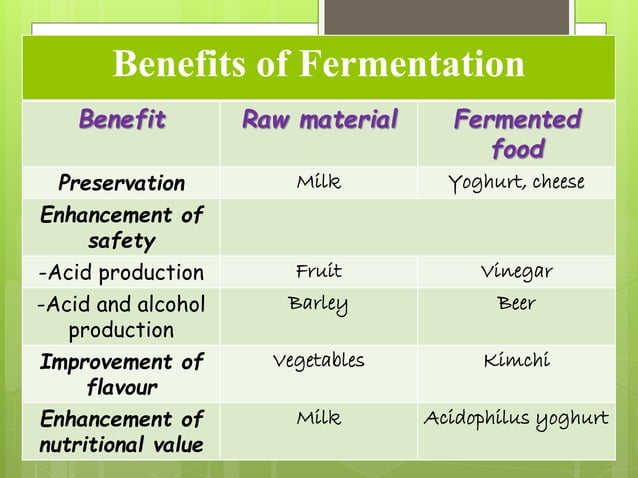 Benefits of Fermentation

| Benefit | Raw material | Fermented food |
|---|---|---|
| Preservation | Milk | Yoghurt, cheese |
| Enhancement of safety | | |
| -Acid production | Fruit | Vinegar |
| -Acid and alcohol production | Barley | Beer |
| Improvement of flavour | Vegetables | Kimchi |
| Enhancement of nutritional value | Milk | Acidophilus yoghurt |